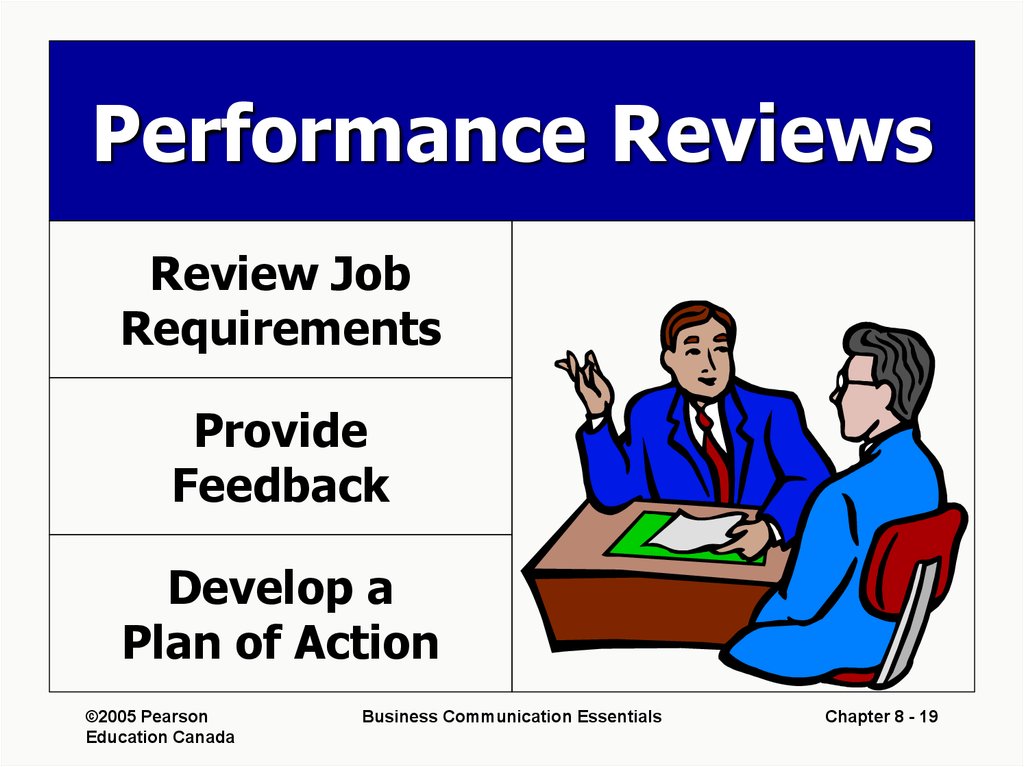 Performance Reviews

Review Job Requirements

Provide Feedback

Develop a Plan of Action

©2005 Pearson Education Canada

Business Communication Essentials

Chapter 8 - 19